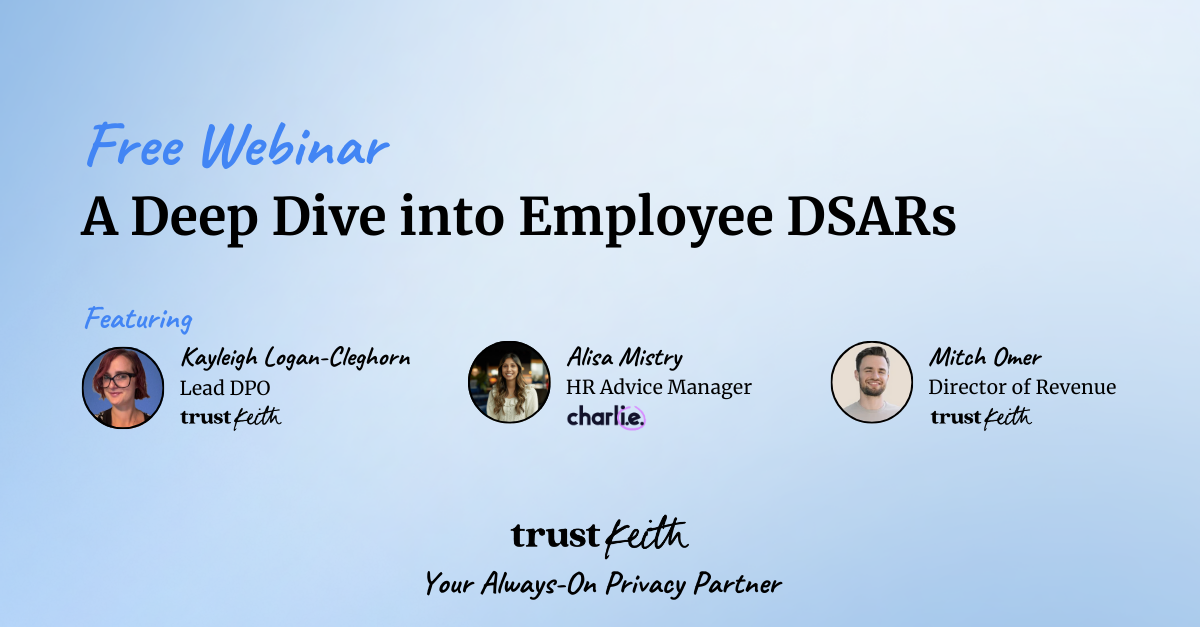 Free Webinar
A Deep Dive into Employee DSARs

Featuring

Kayleigh Logan-Cleghorn
Lead DPO
trust Keith

Alisa Mistry
HR Advice Manager
charlie.

Mitch Omer
Director of Revenue
trust Keith

trust Keith
Your Always-On Privacy Partner